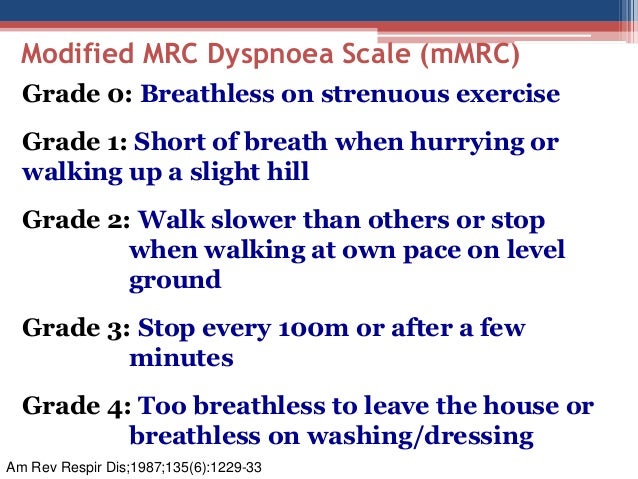 Modified MRC Dyspnoea Scale (mMRC)

Grade 0: Breathless on strenuous exercise

Grade 1: Short of breath when hurrying or walking up a slight hill

Grade 2: Walk slower than others or stop when walking at own pace on level ground

Grade 3: Stop every 100m or after a few minutes

Grade 4: Too breathless to leave the house or breathless on washing/dressing

Am Rev Respir Dis;1987;135(6):1229-33